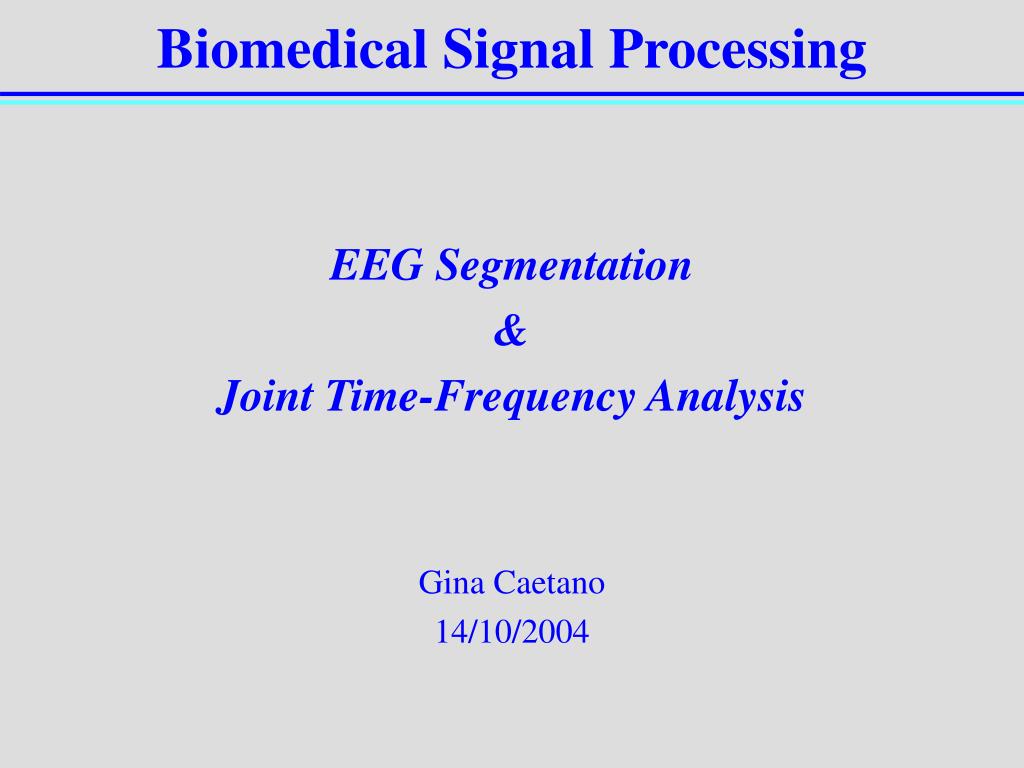 Biomedical Signal Processing

EEG Segmentation
&
Joint Time-Frequency Analysis

Gina Caetano
14/10/2004